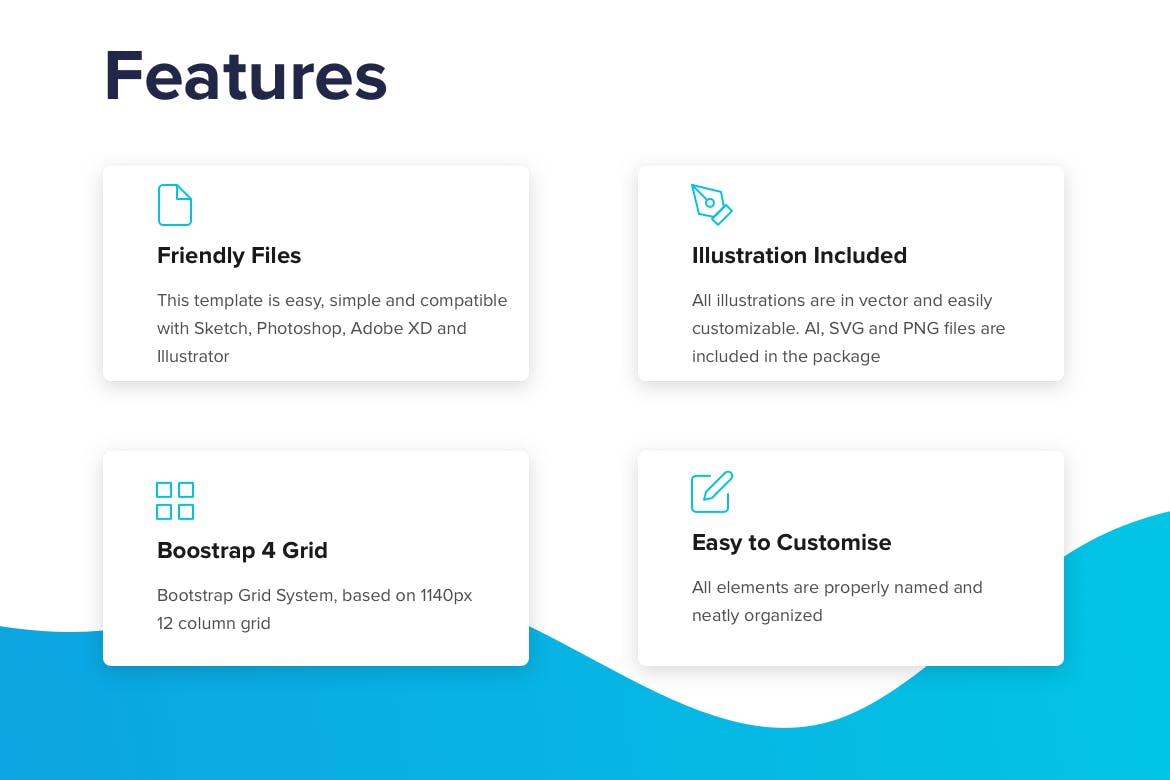 Features

Friendly Files

This template is easy, simple and compatible with Sketch, Photoshop, Adobe XD and Illustrator

Illustration Included

All illustrations are in vector and easily customizable. AI, SVG and PNG files are included in the package

Boostrap 4 Grid

Bootstrap Grid System, based on 1140px 12 column grid

Easy to Customise

All elements are properly named and neatly organized